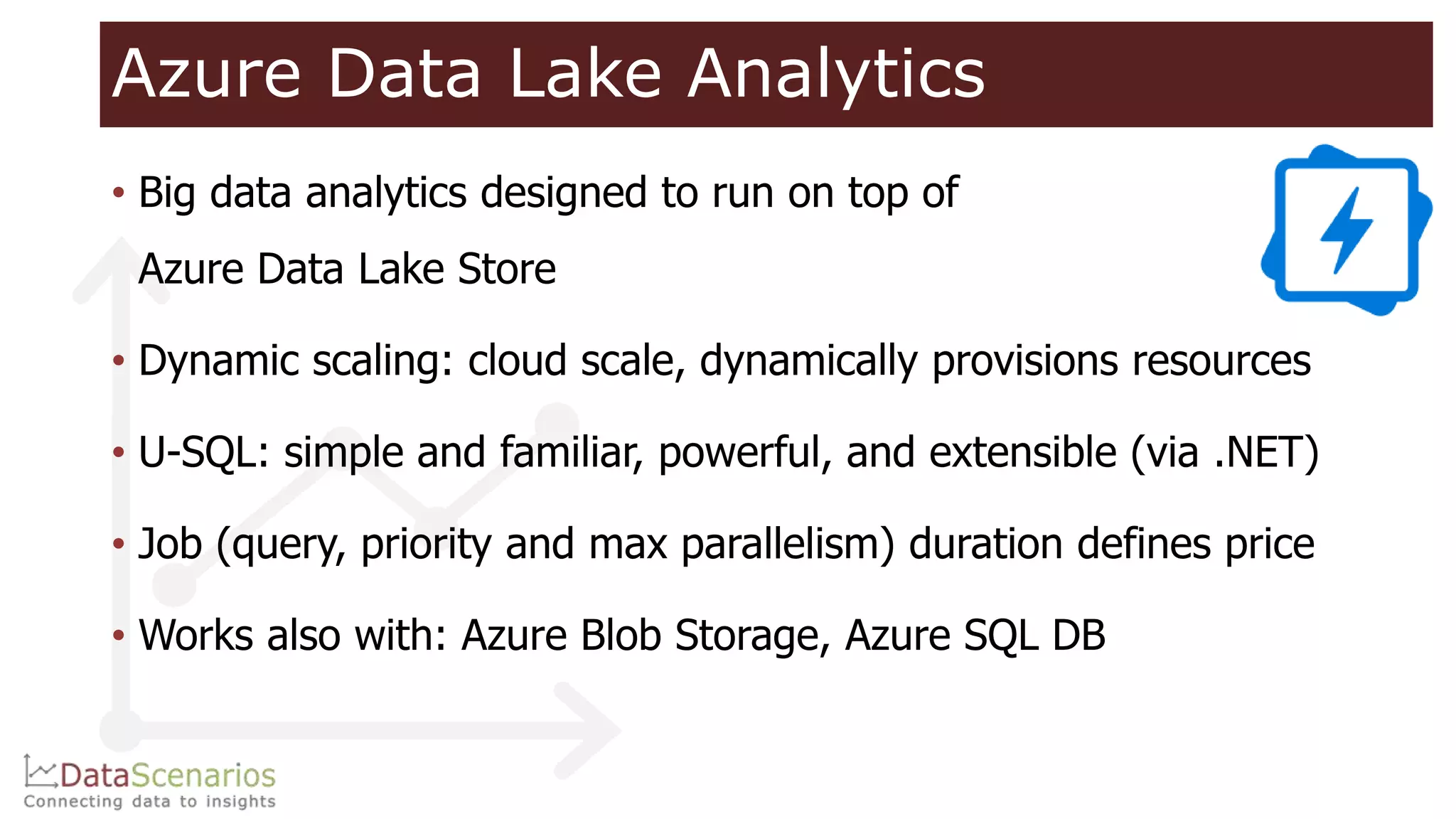 Azure Data Lake Analytics

• Big data analytics designed to run on top of Azure Data Lake Store

• Dynamic scaling: cloud scale, dynamically provisions resources

• U-SQL: simple and familiar, powerful, and extensible (via .NET)

• Job (query, priority and max parallelism) duration defines price

• Works also with: Azure Blob Storage, Azure SQL DB

DataScenarios
Connecting data to insights